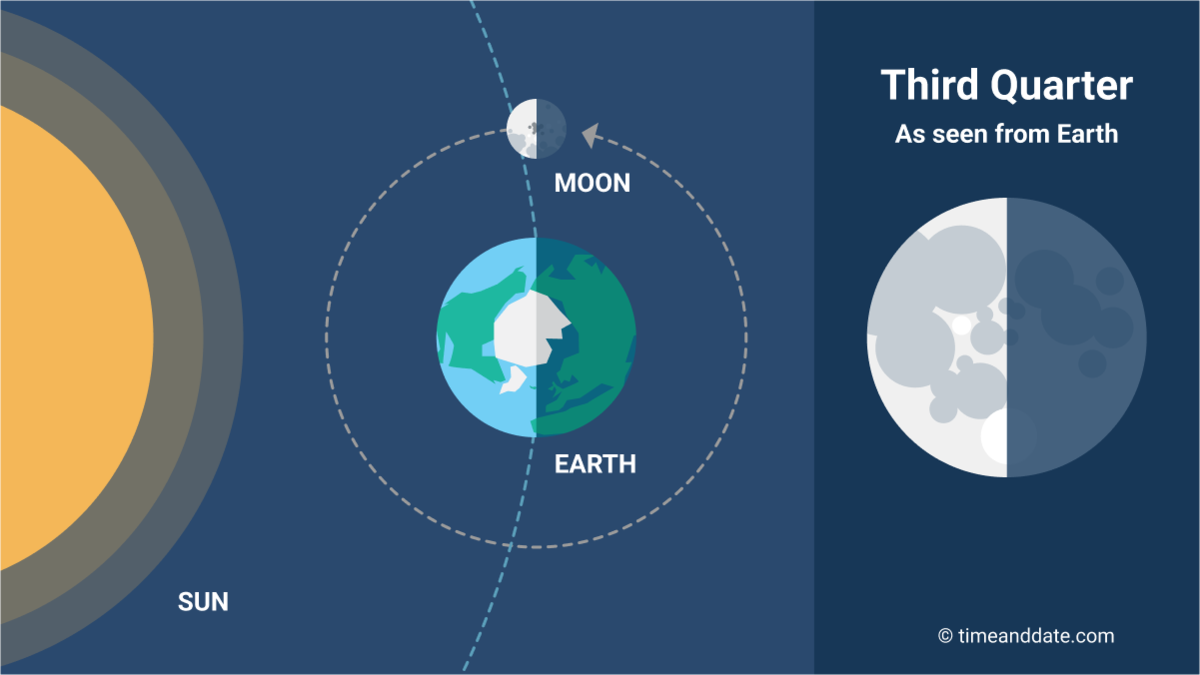 MOON

EARTH

SUN

Third Quarter
As seen from Earth

© timeanddate.com